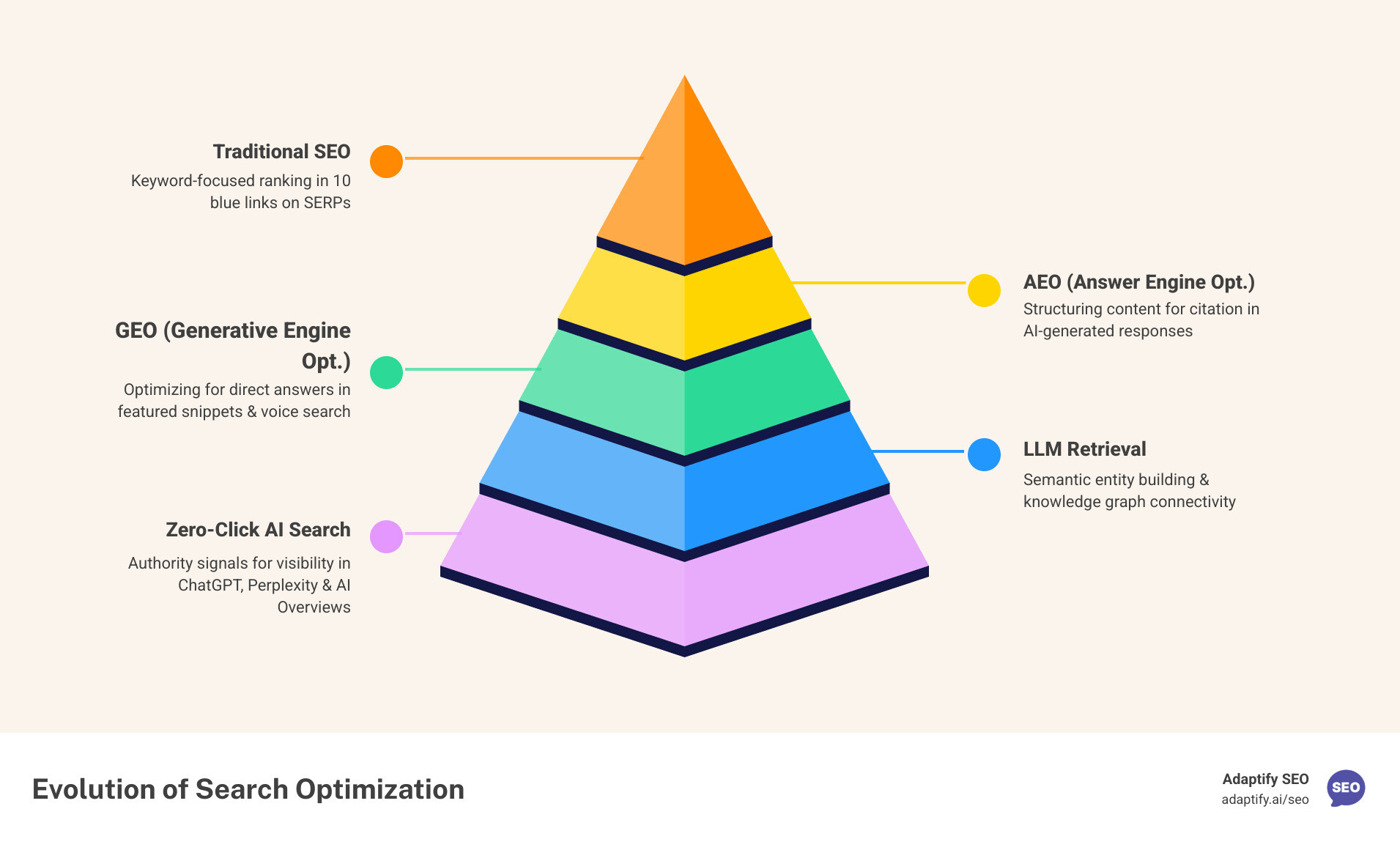 Traditional SEO
Keyword-focused ranking in 10 blue links on SERPs

AEO (Answer Engine Opt.)
Structuring content for citation in AI-generated responses

GEO (Generative Engine Opt.)
Optimizing for direct answers in featured snippets & voice search

LLM Retrieval
Semantic entity building & knowledge graph connectivity

Zero-Click AI Search
Authority signals for visibility in ChatGPT, Perplexity & AI Overviews

Evolution of Search Optimization

Adaptify SEO
adaptify.ai/seo
SEO